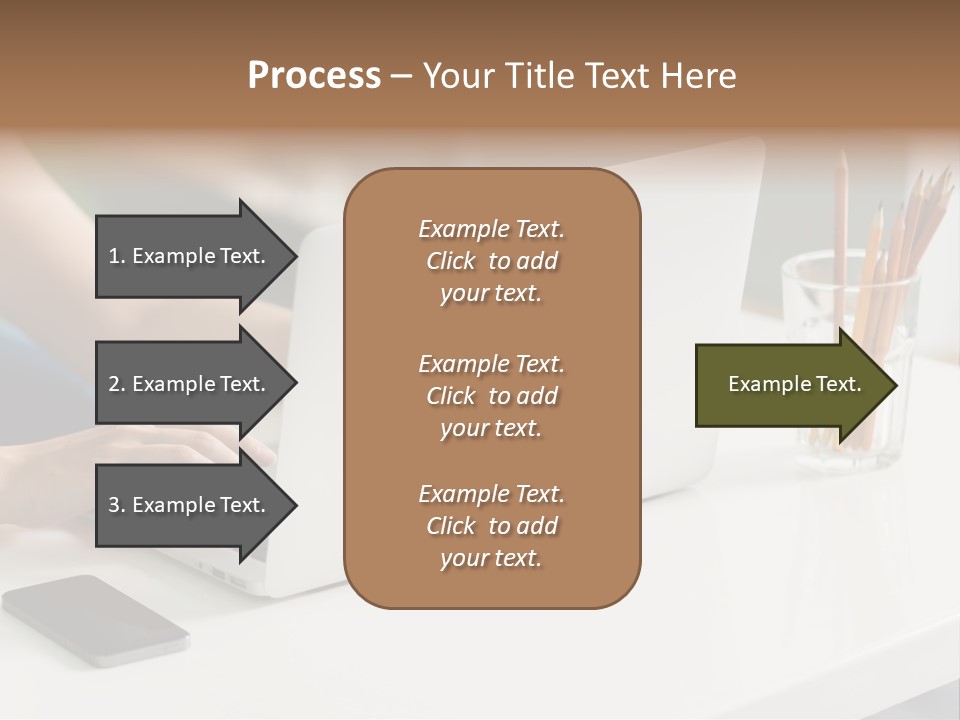 Process – Your Title Text Here

1. Example Text.

2. Example Text.

3. Example Text.

Example Text. Click to add your text.

Example Text. Click to add your text.

Example Text. Click to add your text.

Example Text.